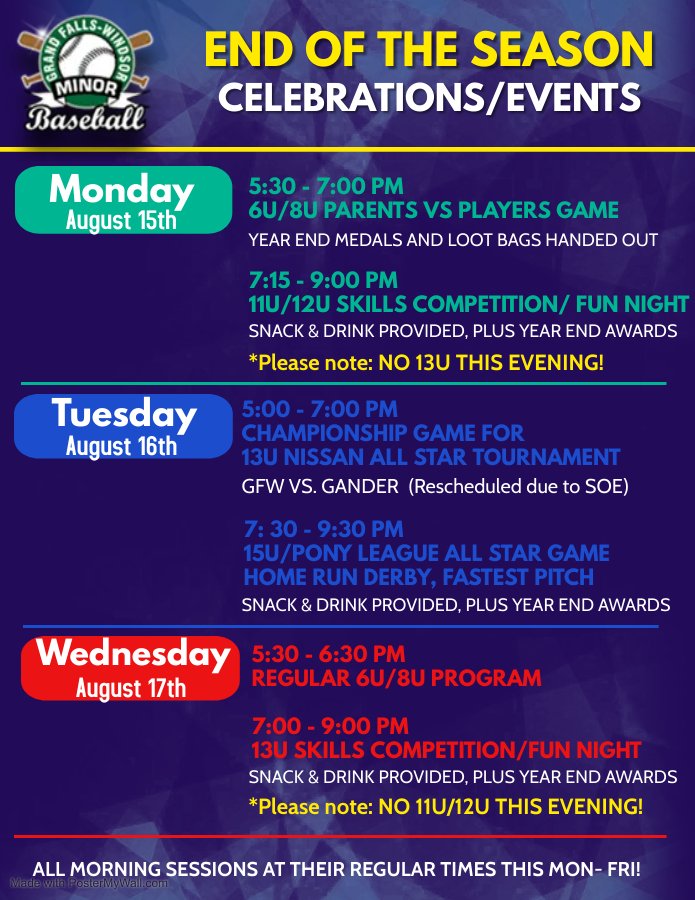 GRAND FALLS-WINDSOR MINOR Baseball

END OF THE SEASON
CELEBRATIONS/EVENTS

Monday
August 15th

5:30 - 7:00 PM
6U/8U PARENTS VS PLAYERS GAME
YEAR END MEDALS AND LOOT BAGS HANDED OUT

7:15 - 9:00 PM
11U/12U SKILLS COMPETITION/ FUN NIGHT
SNACK & DRINK PROVIDED, PLUS YEAR END AWARDS
*Please note: NO 13U THIS EVENING!

Tuesday
August 16th

5:00 - 7:00 PM
CHAMPIONSHIP GAME FOR
13U NISSAN ALL STAR TOURNAMENT
GFW VS. GANDER (Rescheduled due to SOE)

7: 30 - 9:30 PM
15U/PONY LEAGUE ALL STAR GAME
HOME RUN DERBY, FASTEST PITCH
SNACK & DRINK PROVIDED, PLUS YEAR END AWARDS

Wednesday
August 17th

5:30 - 6:30 PM
REGULAR 6U/8U PROGRAM

7:00 - 9:00 PM
13U SKILLS COMPETITION/FUN NIGHT
SNACK & DRINK PROVIDED, PLUS YEAR END AWARDS
*Please note: NO 11U/12U THIS EVENING!

ALL MORNING SESSIONS AT THEIR REGULAR TIMES THIS MON- FRI!

Made with PosterMyWall.com